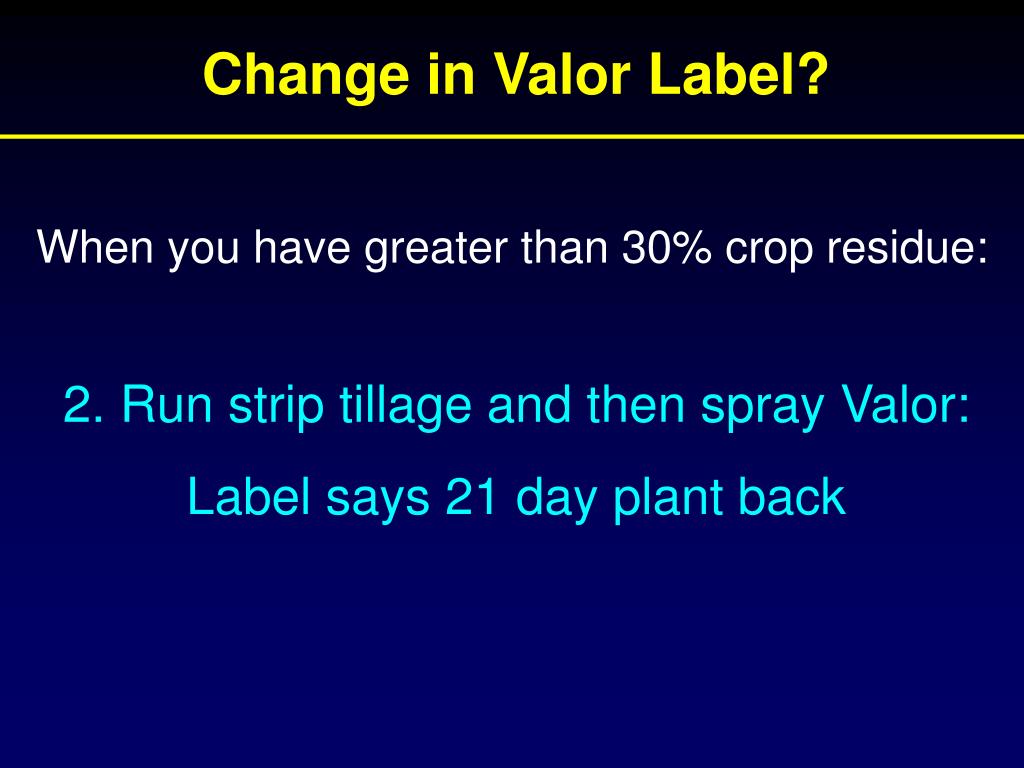 Change in Valor Label?

When you have greater than 30% crop residue:

2. Run strip tillage and then spray Valor:

Label says 21 day plant back